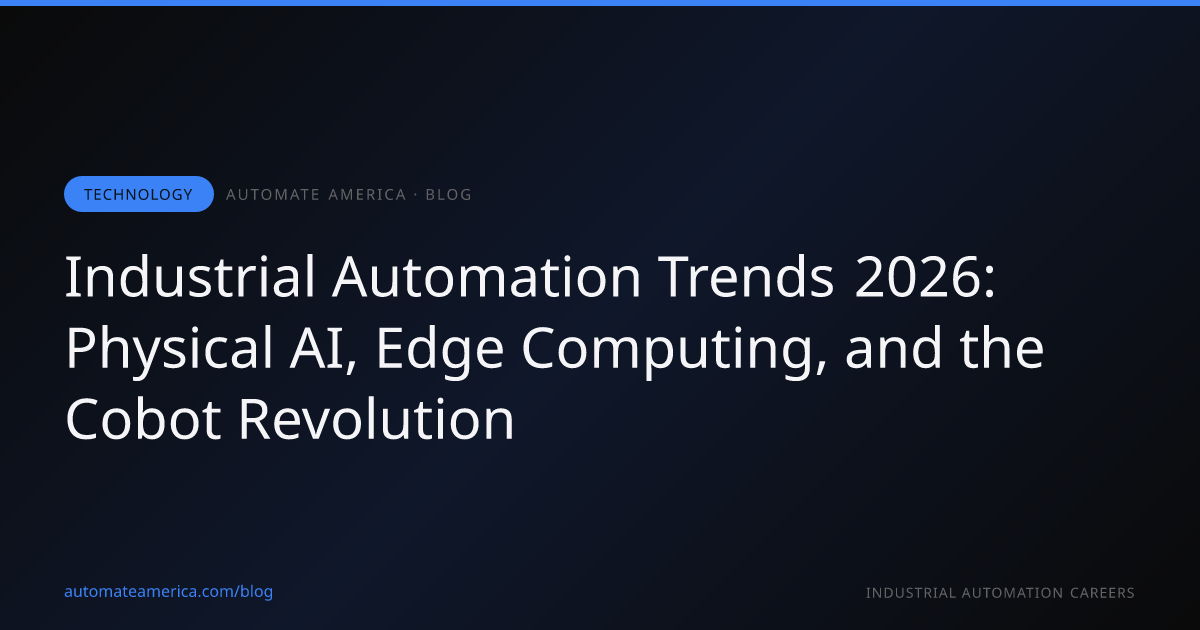 TECHNOLOGY AUTOMATE AMERICA · BLOG

Industrial Automation Trends 2026: Physical AI, Edge Computing, and the Cobot Revolution

automateamerica.com/blog

INDUSTRIAL AUTOMATION CAREERS